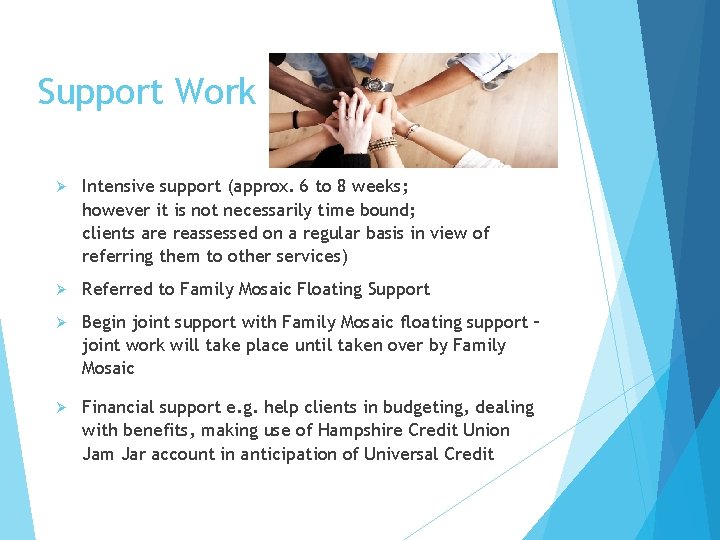 Support Work

➢ Intensive support (approx. 6 to 8 weeks; however it is not necessarily time bound; clients are reassessed on a regular basis in view of referring them to other services)

➢ Referred to Family Mosaic Floating Support

➢ Begin joint support with Family Mosaic floating support – joint work will take place until taken over by Family Mosaic

➢ Financial support e.g. help clients in budgeting, dealing with benefits, making use of Hampshire Credit Union Jam Jar account in anticipation of Universal Credit